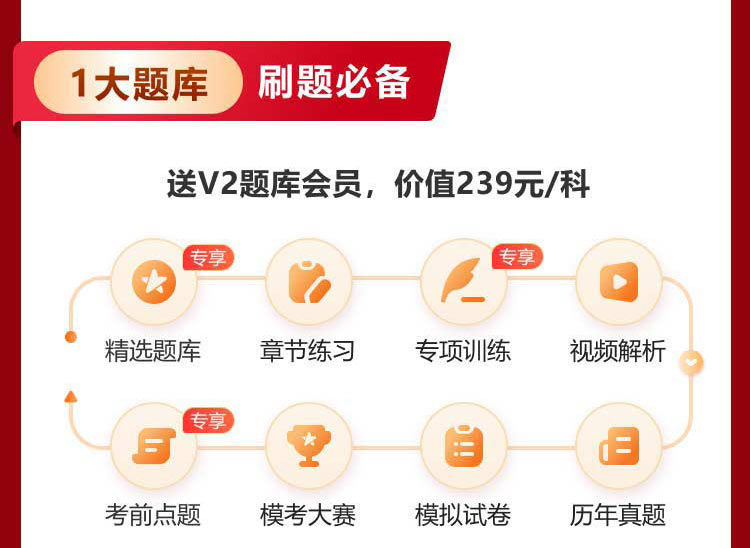 1大题库 刷题必备

送V2题库会员，价值239元/科

专享
精选题库

章节练习

专享
专项训练

视频解析

专享
考前点题

模考大赛

模拟试卷

历年真题